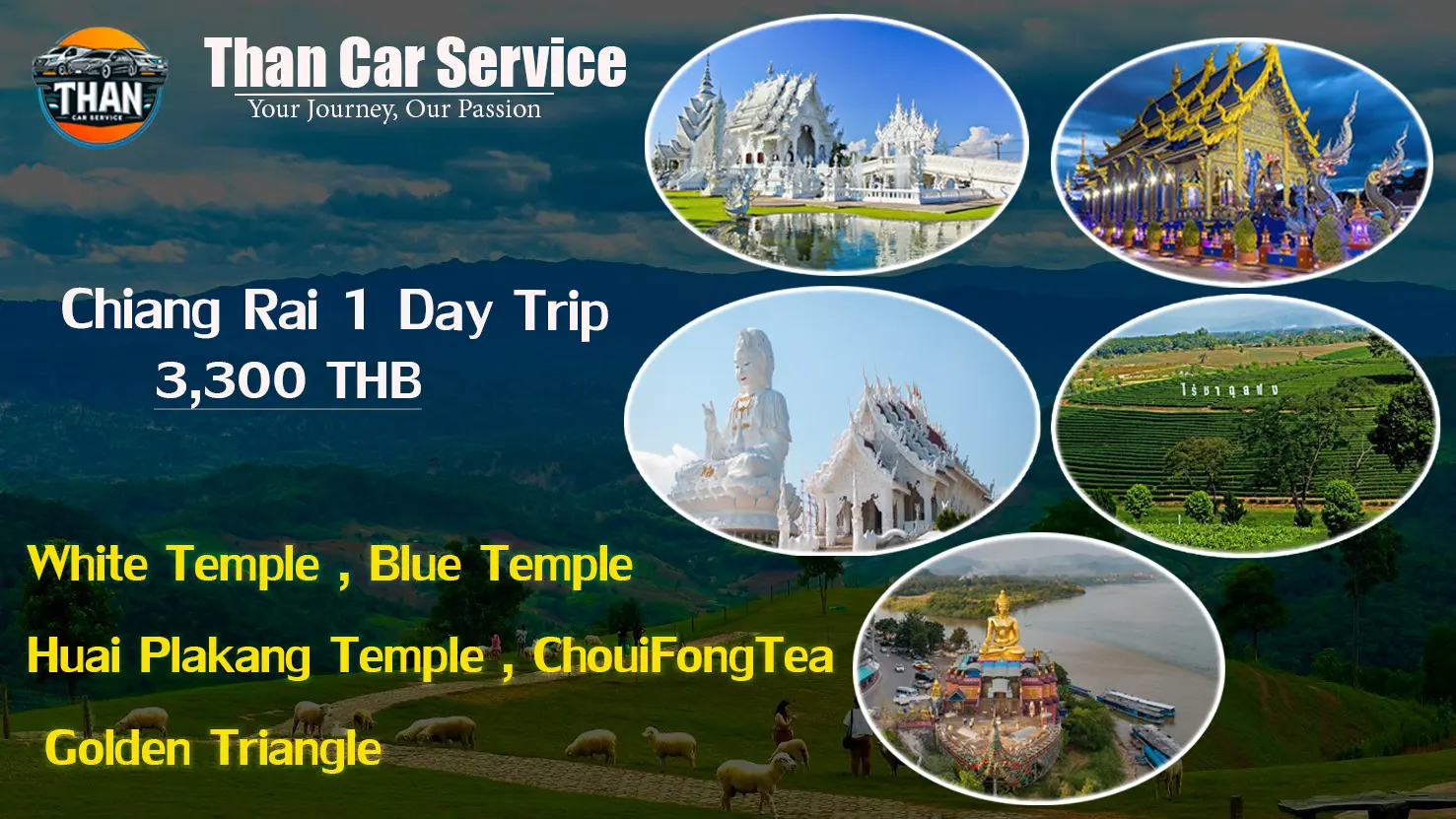 THAN
CAR SERVICE

Than Car Service
Your Journey, Our Passion

Chiang Rai 1 Day Trip
3,300 THB

ไร่ชาฉุยฟง

White Temple , Blue Temple
Huai Plakang Temple , ChouiFongTea
Golden Triangle